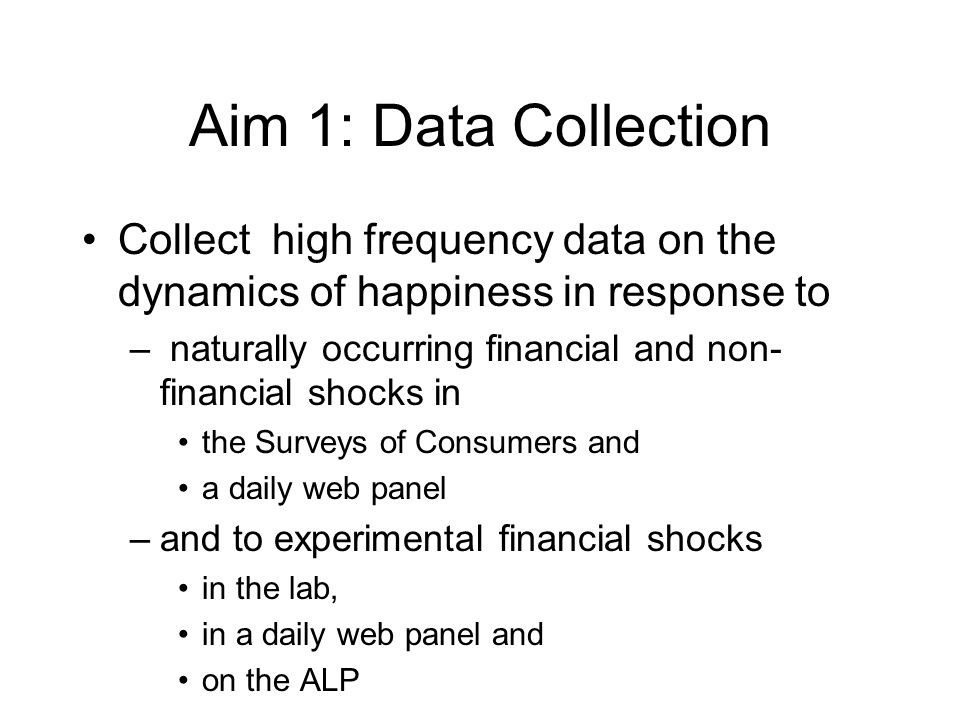 Aim 1: Data Collection

• Collect high frequency data on the dynamics of happiness in response to

– naturally occurring financial and non-financial shocks in

• the Surveys of Consumers and

• a daily web panel

– and to experimental financial shocks

• in the lab,

• in a daily web panel and

• on the ALP